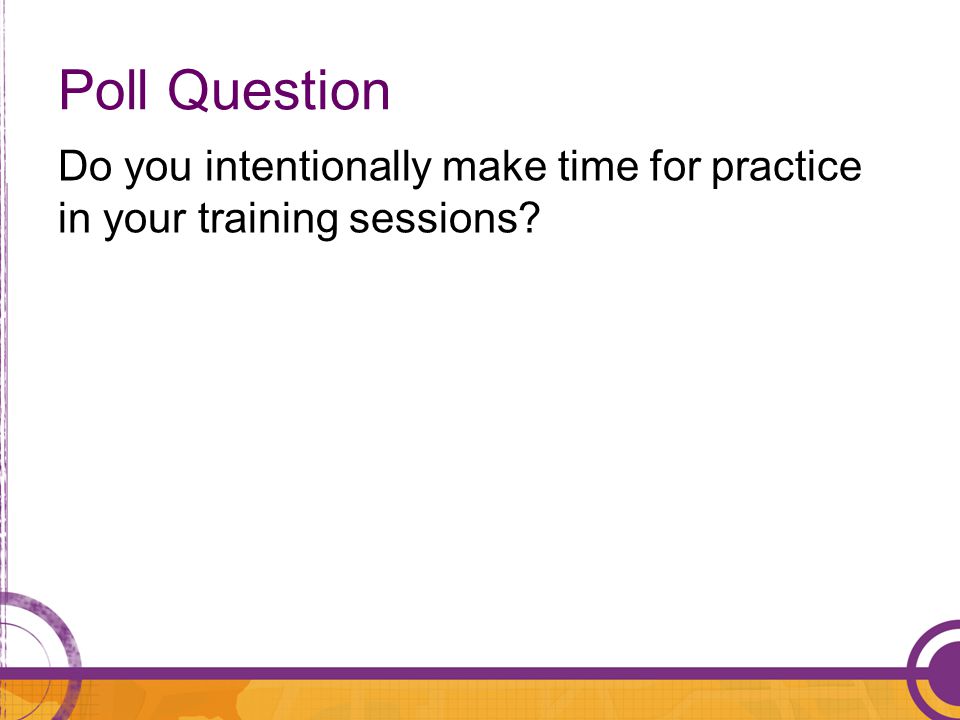 Poll Question

Do you intentionally make time for practice in your training sessions?